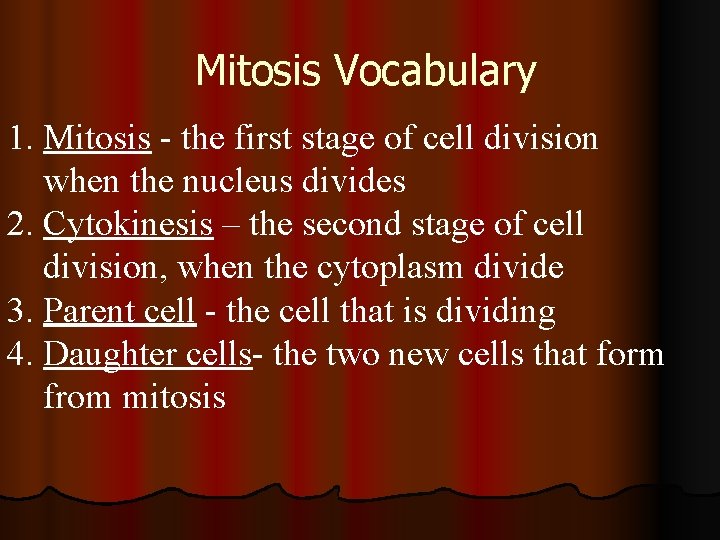 Mitosis Vocabulary

1. Mitosis - the first stage of cell division when the nucleus divides
2. Cytokinesis – the second stage of cell division, when the cytoplasm divide
3. Parent cell - the cell that is dividing
4. Daughter cells- the two new cells that form from mitosis